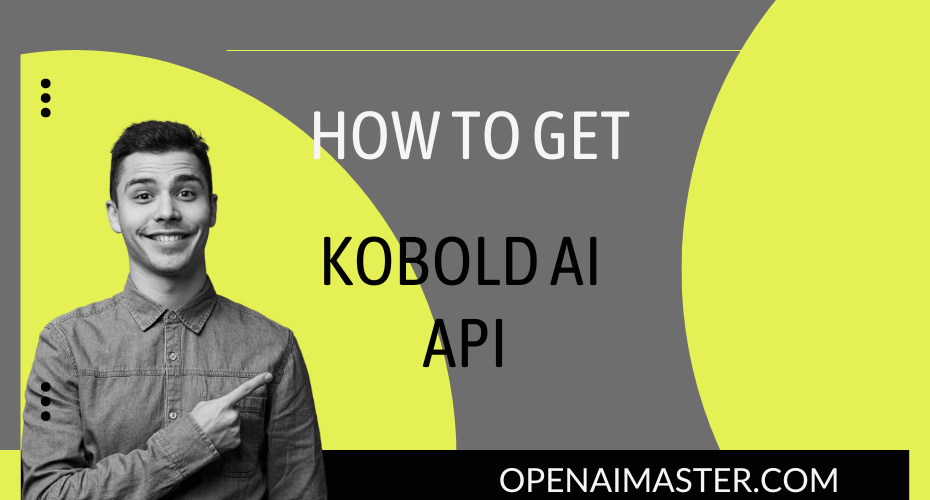 HOW TO GET

KOBOLD AI API

OPENAIMASTER.COM